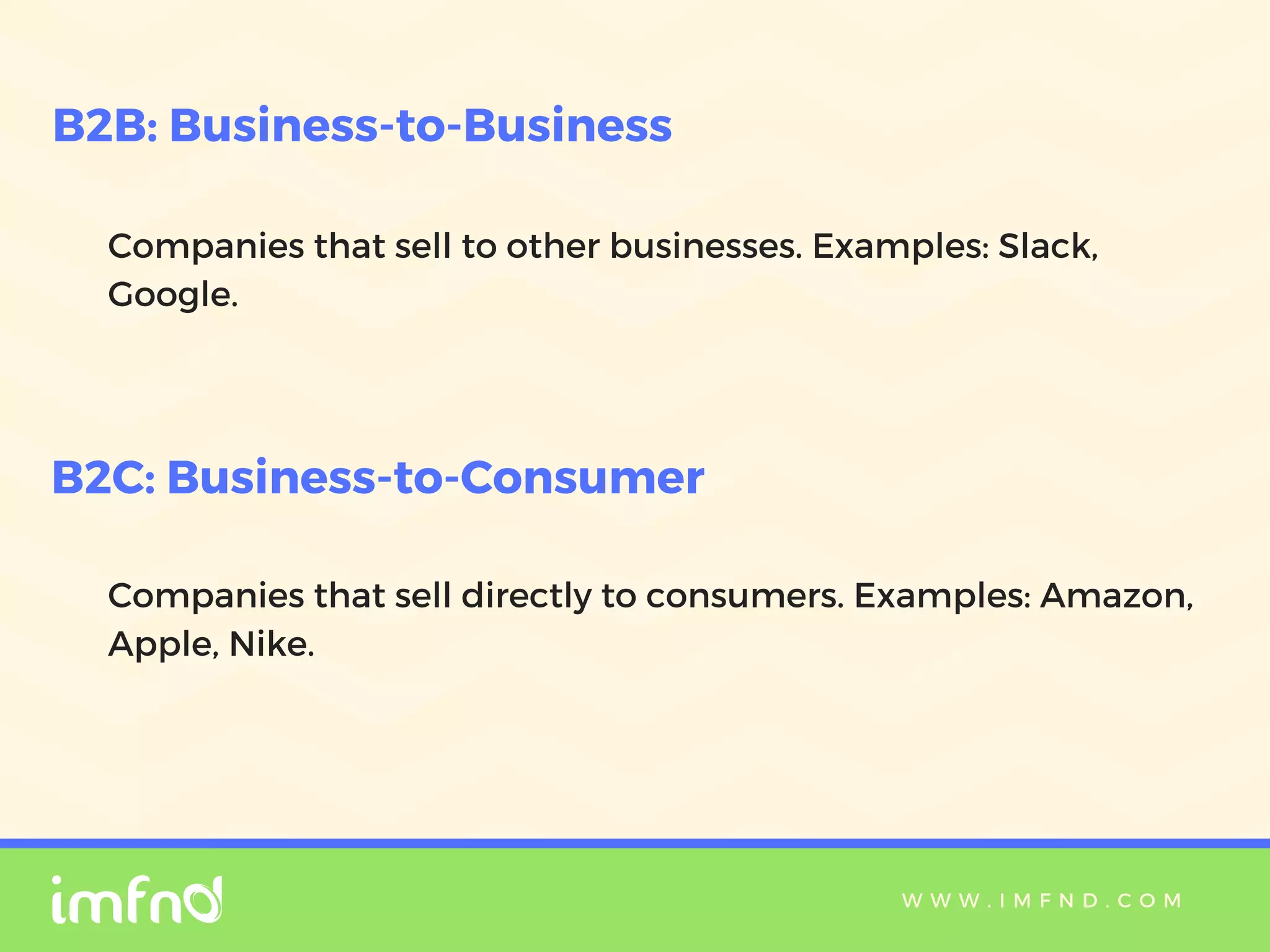 B2B: Business-to-Business

Companies that sell to other businesses. Examples: Slack, Google.

B2C: Business-to-Consumer

Companies that sell directly to consumers. Examples: Amazon, Apple, Nike.

imfnd

WWW.IMFND.COM